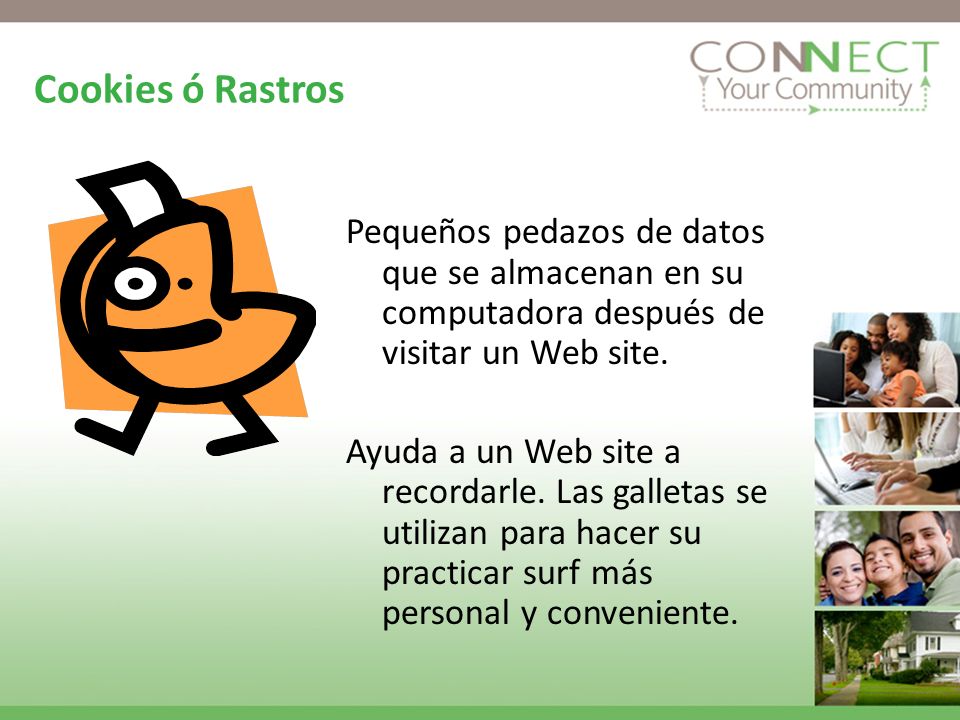 Cookies ó Rastros

CONNECT
Your Community

Pequeños pedazos de datos que se almacenan en su computadora después de visitar un Web site.

Ayuda a un Web site a recordarle. Las galletas se utilizan para hacer su practicar surf más personal y conveniente.